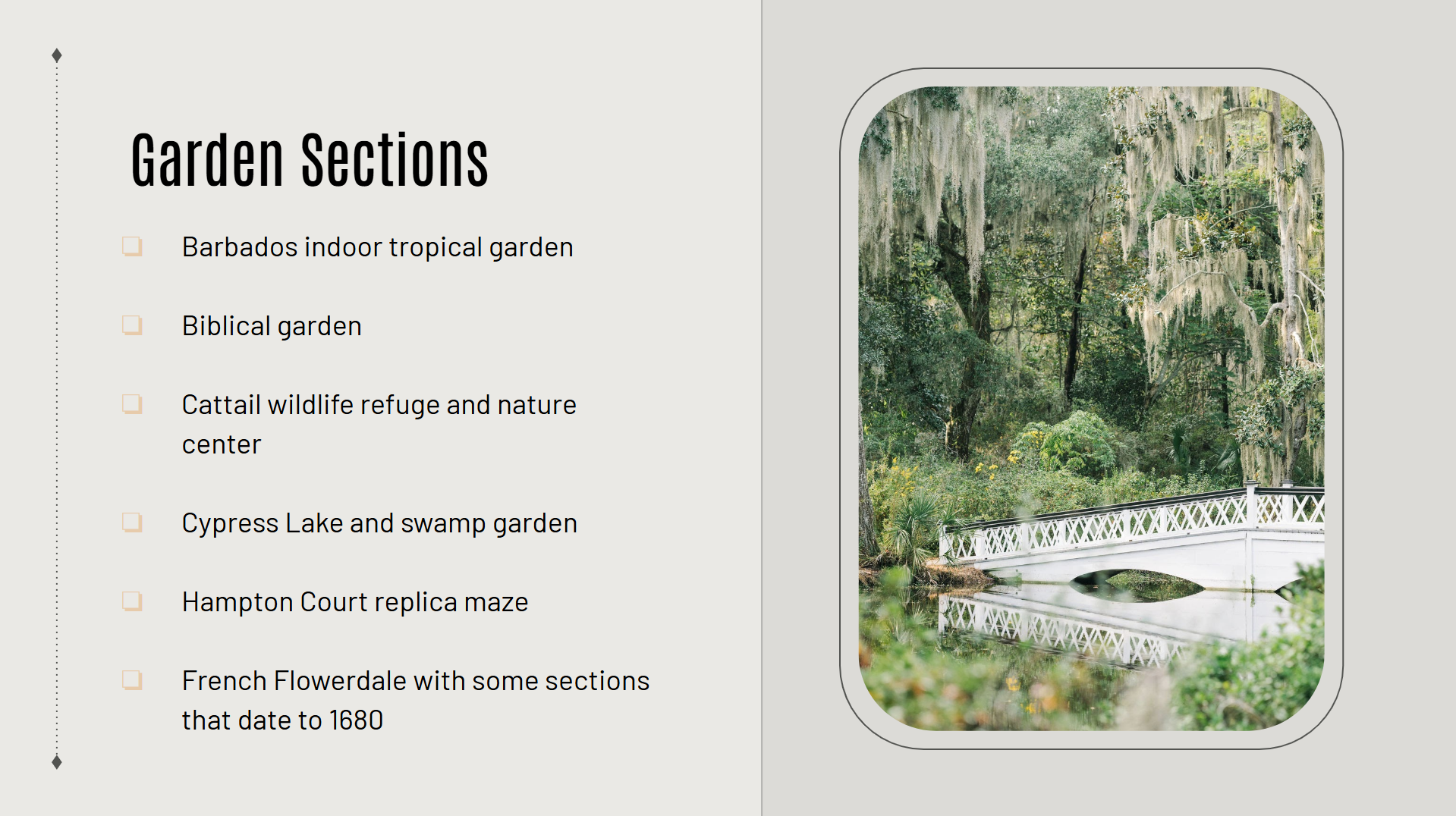 Garden Sections

❑ Barbados indoor tropical garden

❑ Biblical garden

❑ Cattail wildlife refuge and nature center

❑ Cypress Lake and swamp garden

❑ Hampton Court replica maze

❑ French Flowerdale with some sections that date to 1680